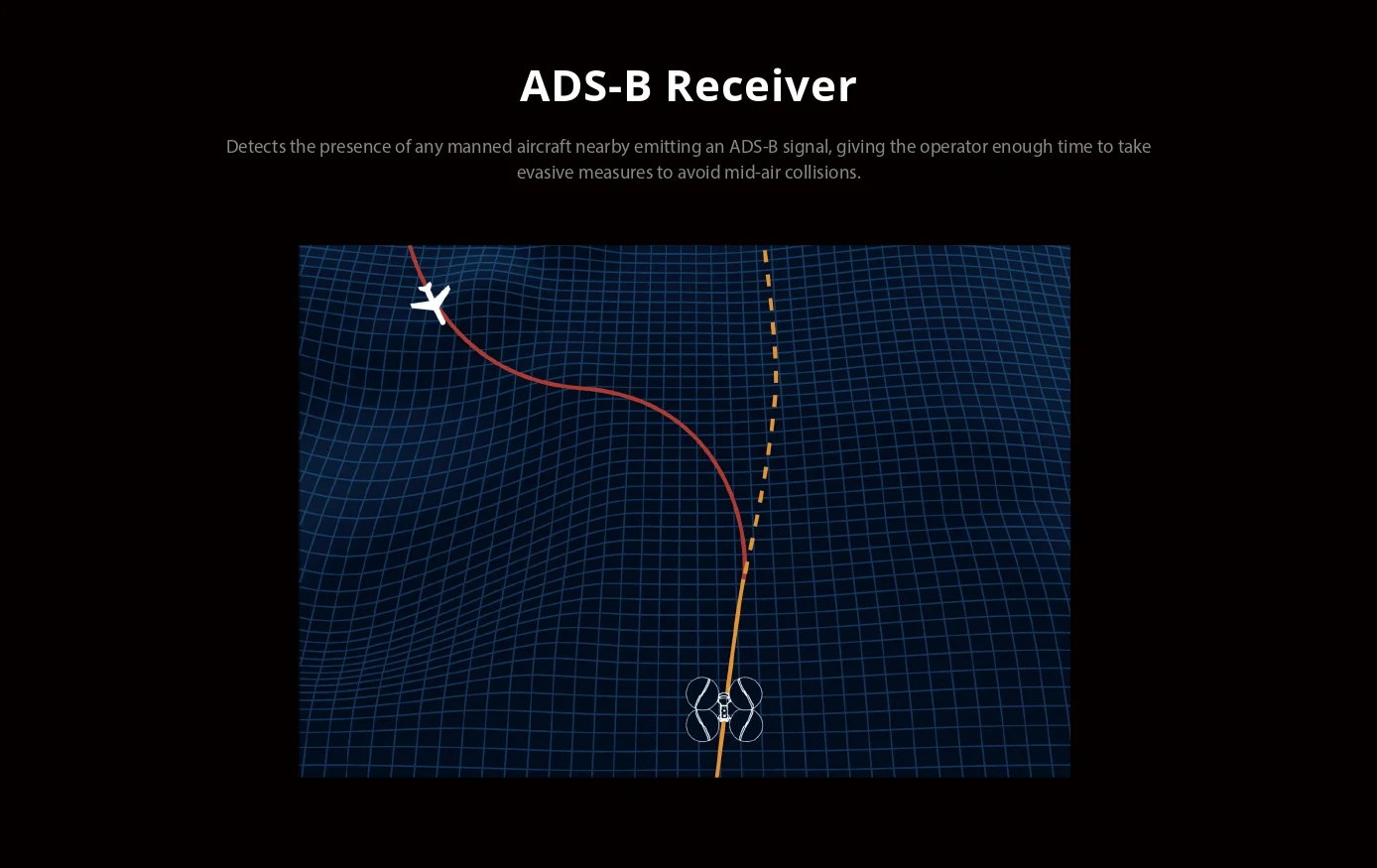 ADS-B Receiver

Detects the presence of any manned aircraft nearby emitting an ADS-B signal, giving the operator enough time to take evasive measures to avoid mid-air collisions.